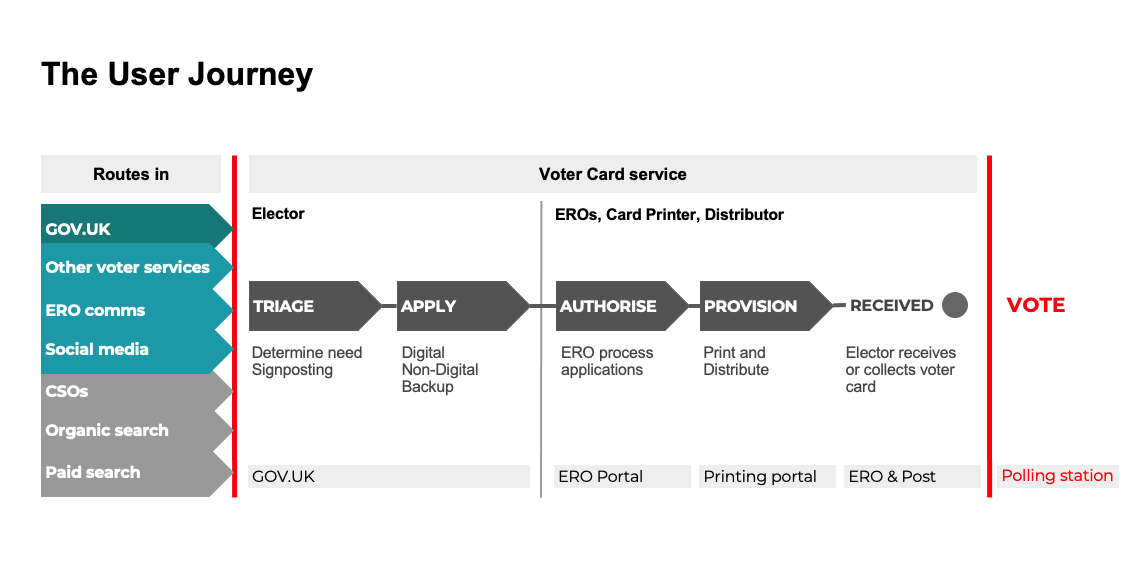 The User Journey

Routes in

GOV.UK
Other voter services
ERO comms
Social media
CSOs
Organic search
Paid search

Voter Card service

Elector

TRIAGE
Determine need
Signposting

APPLY
Digital
Non-Digital
Backup

GOV.UK

EROs, Card Printer, Distributor

AUTHORISE
ERO process applications

PROVISION
Print and Distribute

RECEIVED
Elector receives or collects voter card

ERO Portal

Printing portal

ERO & Post

VOTE

Polling station